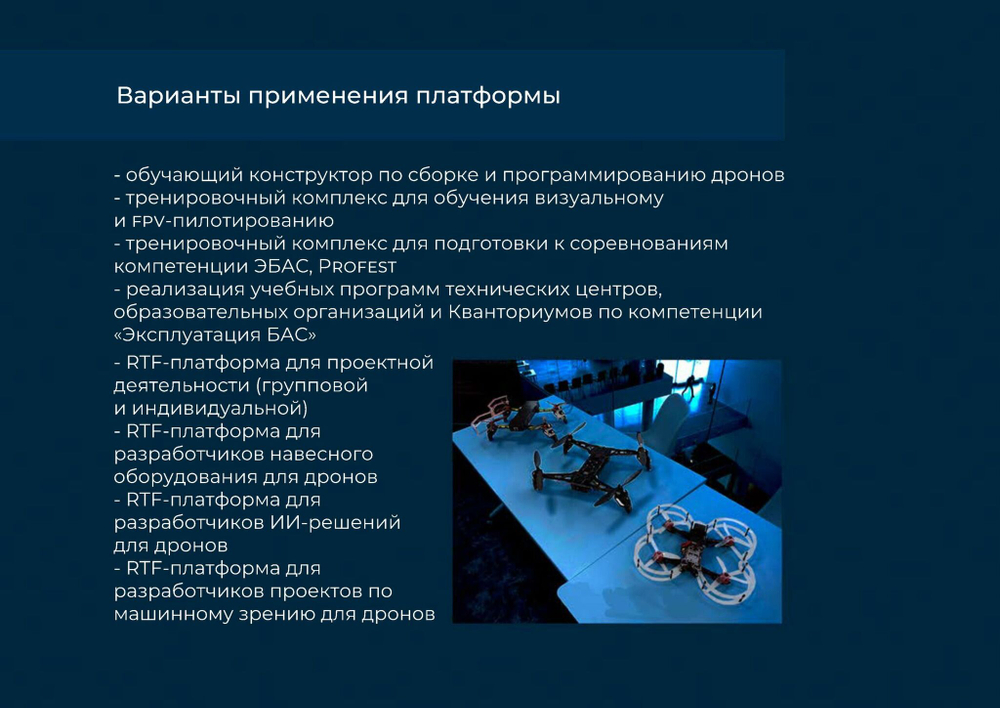 Варианты применения платформы

- обучающий конструктор по сборке и программированию дронов
- тренировочный комплекс для обучения визуальному и FPV-пилотированию
- тренировочный комплекс для подготовки к соревнованиям компетенции ЭБАС, PROFEST
- реализация учебных программ технических центров, образовательных организаций и Кванториумов по компетенции «Эксплуатация БАС»
- RTF-платформа для проектной деятельности (групповой и индивидуальной)
- RTF-платформа для разработчиков навесного оборудования для дронов
- RTF-платформа для разработчиков ИИ-решений для дронов
- RTF-платформа для разработчиков проектов по машинному зрению для дронов